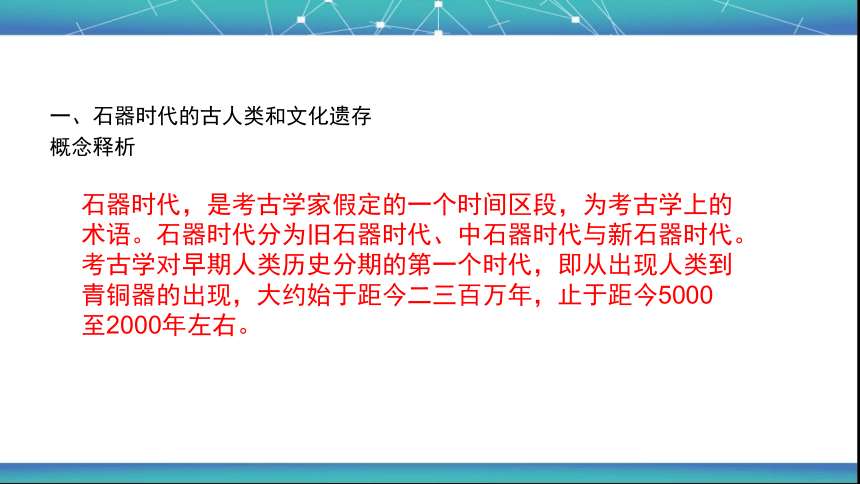 一、石器时代的古人类和文化遗存
概念释析

石器时代，是考古学家假定的一个时间区段，为考古学上的术语。石器时代分为旧石器时代、中石器时代与新石器时代。考古学对早期人类历史分期的第一个时代，即从出现人类到青铜器的出现，大约始于距今二三百万年，止于距今5000至2000年左右。